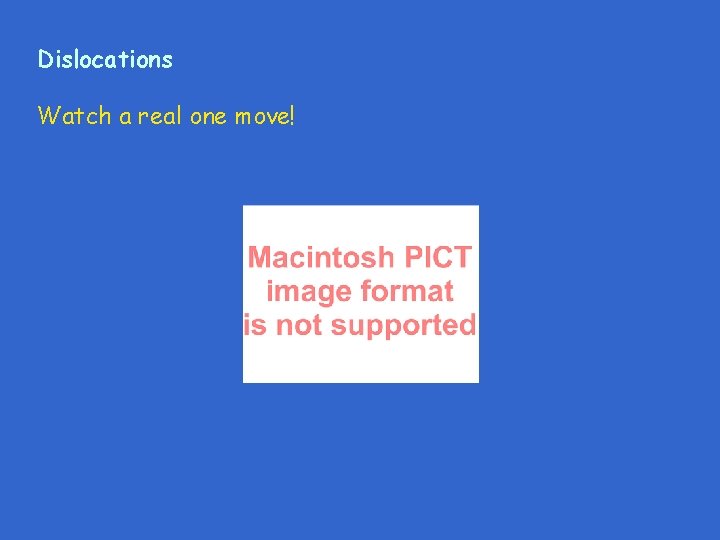 Dislocations

Watch a real one move!

Macintosh PICT image format is not supported